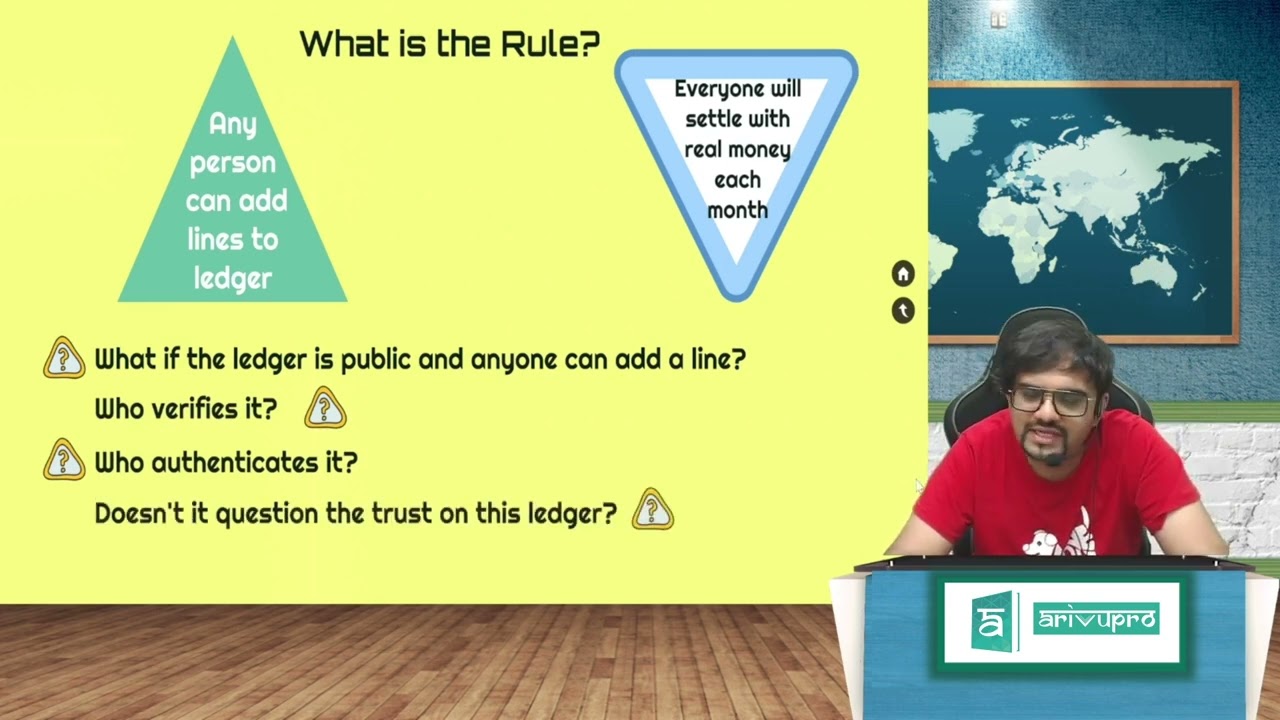 What is the Rule?

Any person can add lines to ledger

Everyone will settle with real money each month

What if the ledger is public and anyone can add a line?

Who verifies it?

Who authenticates it?

Doesn't it question the trust on this ledger?

arivupro